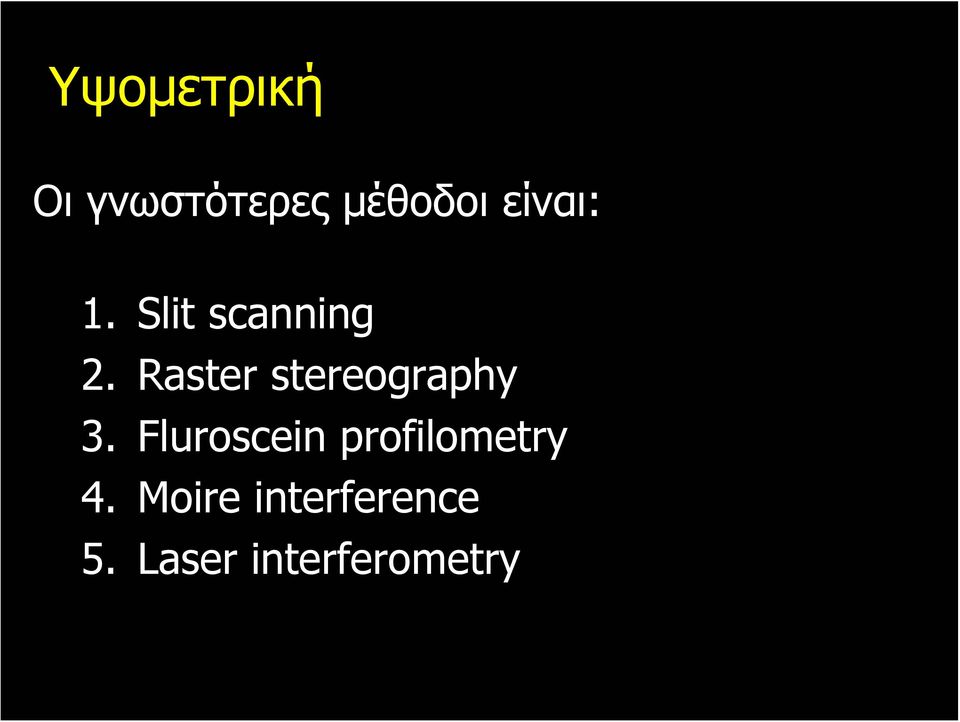 Υψομετρική

Οι γνωστότερες μέθοδοι είναι:

1. Slit scanning
2. Raster stereography
3. Fluroscein profilometry
4. Moire interference
5. Laser interferometry